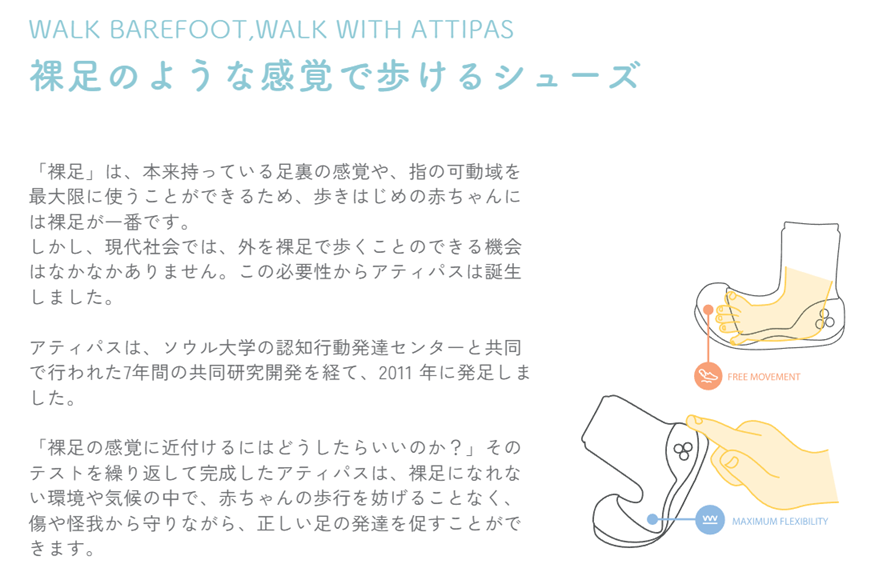 WALK BAREFOOT,WALK WITH ATTIPAS
裸足のような感覚で歩けるシューズ

「裸足」は、本来持っている足裏の感覚や、指の可動域を最大限に使うことができるため、歩きはじめの赤ちゃんには裸足が一番です。
しかし、現代社会では、外を裸足で歩くことのできる機会はなかなかありません。この必要性からアティパスは誕生しました。

アティパスは、ソウル大学の認知行動発達センターと共同で行われた7年間の共同研究開発を経て、2011 年に発足しました。

「裸足の感覚に近付けるにはどうしたらいいのか？」そのテストを繰り返して完成したアティパスは、裸足になれない環境や気候の中で、赤ちゃんの歩行を妨げることなく、傷や怪我から守りながら、正しい足の発達を促すことができます。

FREE MOVEMENT

MAXIMUM FLEXIBILITY